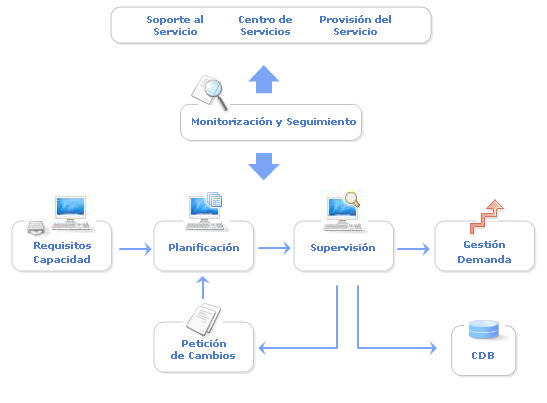 Soporte al Servicio

Centro de Servicios

Provisión del Servicio

Monitorización y Seguimiento

Requisitos Capacidad

Planificación

Supervisión

Gestión Demanda

Petición de Cambios

CDB